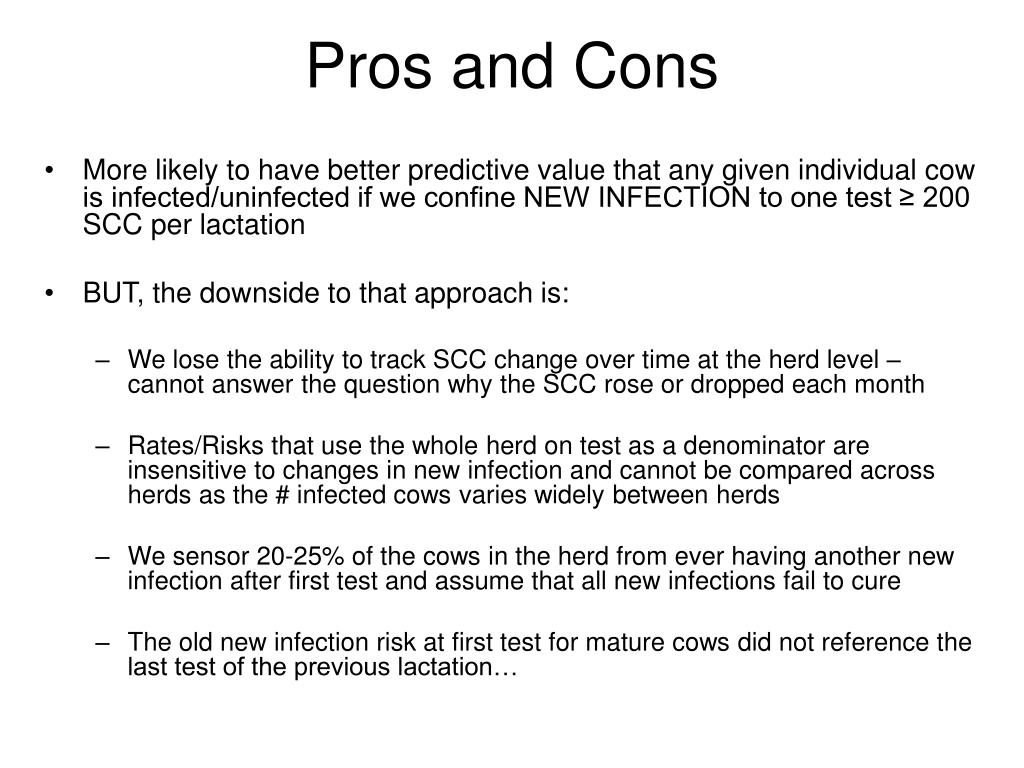 Pros and Cons

• More likely to have better predictive value that any given individual cow is infected/uninfected if we confine NEW INFECTION to one test ≥ 200 SCC per lactation

• BUT, the downside to that approach is:

– We lose the ability to track SCC change over time at the herd level – cannot answer the question why the SCC rose or dropped each month

– Rates/Risks that use the whole herd on test as a denominator are insensitive to changes in new infection and cannot be compared across herds as the # infected cows varies widely between herds

– We sensor 20-25% of the cows in the herd from ever having another new infection after first test and assume that all new infections fail to cure

– The old new infection risk at first test for mature cows did not reference the last test of the previous lactation…